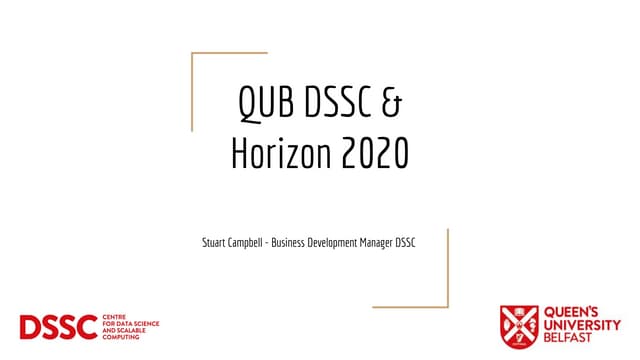 QUB DSSC & Horizon 2020

Stuart Campbell - Business Development Manager DSSC

DSSC CENTRE FOR DATA SCIENCE AND SCALABLE COMPUTING

QUEEN'S UNIVERSITY BELFAST